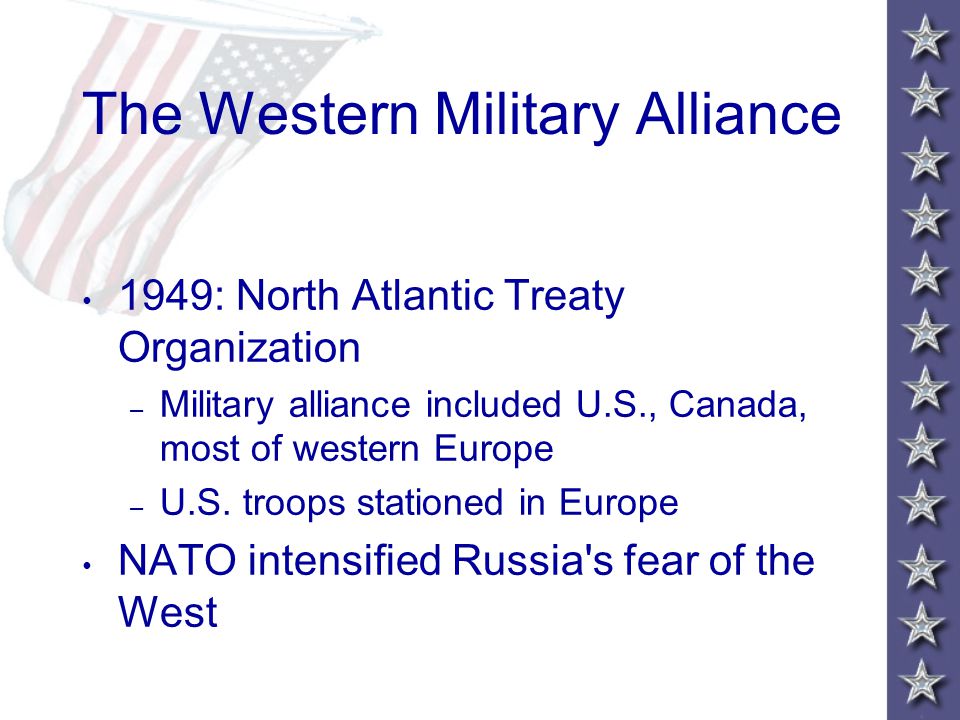 The Western Military Alliance

• 1949: North Atlantic Treaty Organization
  – Military alliance included U.S., Canada, most of western Europe
  – U.S. troops stationed in Europe
• NATO intensified Russia's fear of the West